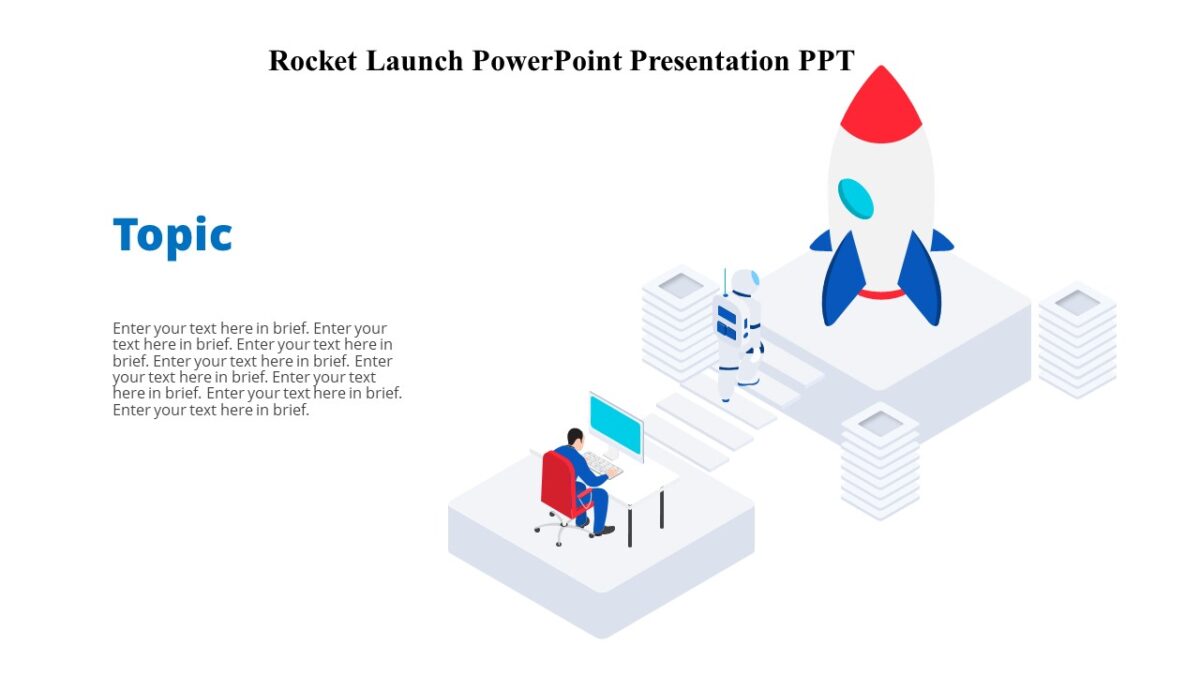 Rocket Launch PowerPoint Presentation PPT

Topic

Enter your text here in brief. Enter your text here in brief. Enter your text here in brief. Enter your text here in brief. Enter your text here in brief. Enter your text here in brief. Enter your text here in brief. Enter your text here in brief.